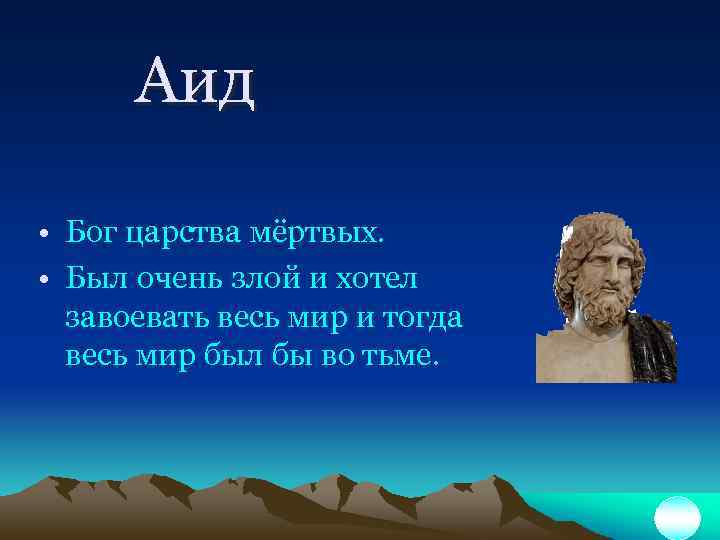 Аид

• Бог царства мёртвых.
• Был очень злой и хотел завоевать весь мир и тогда весь мир был бы во тьме.